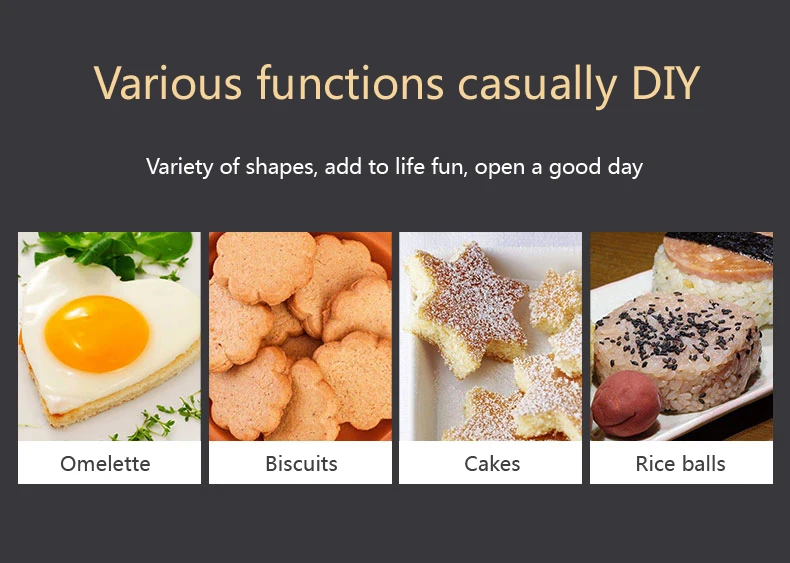 Various functions casually DIY

Variety of shapes, add to life fun, open a good day

Omelette

Biscuits

Cakes

Rice balls